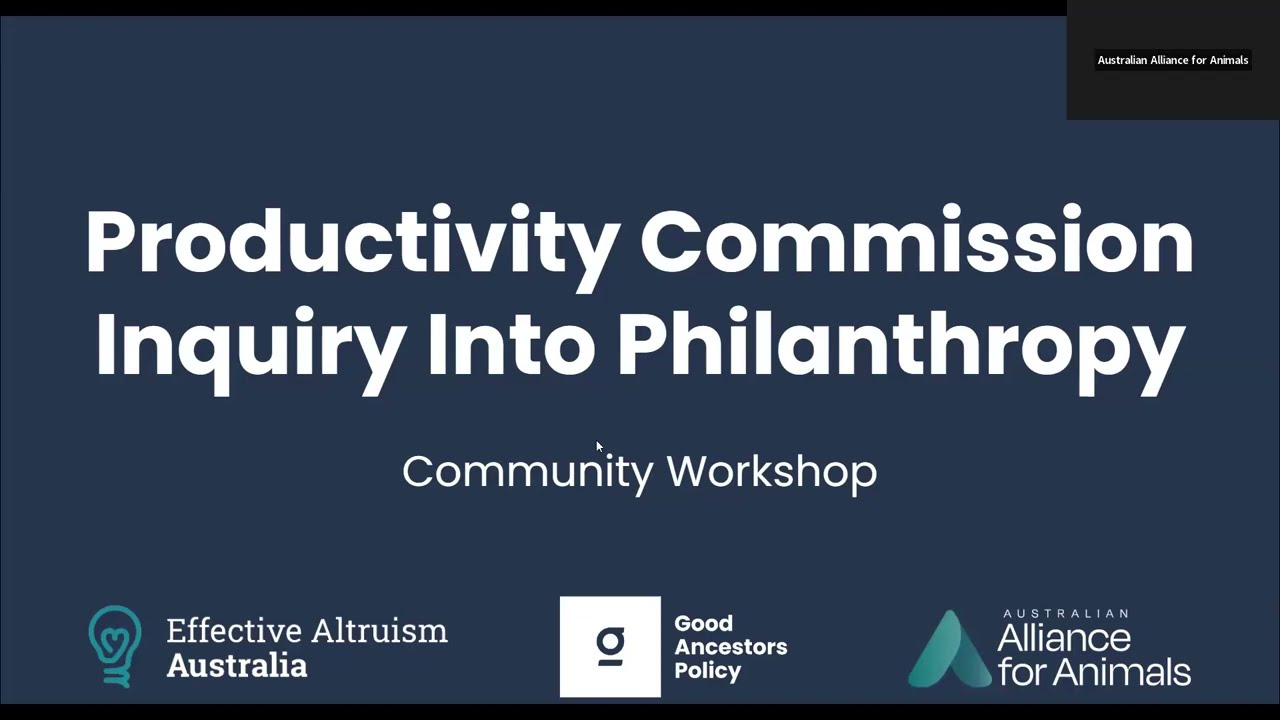 Australian Alliance for Animals

Productivity Commission Inquiry Into Philanthropy

Community Workshop

Effective Altruism Australia

g Good Ancestors Policy

AUSTRALIAN Alliance for Animals